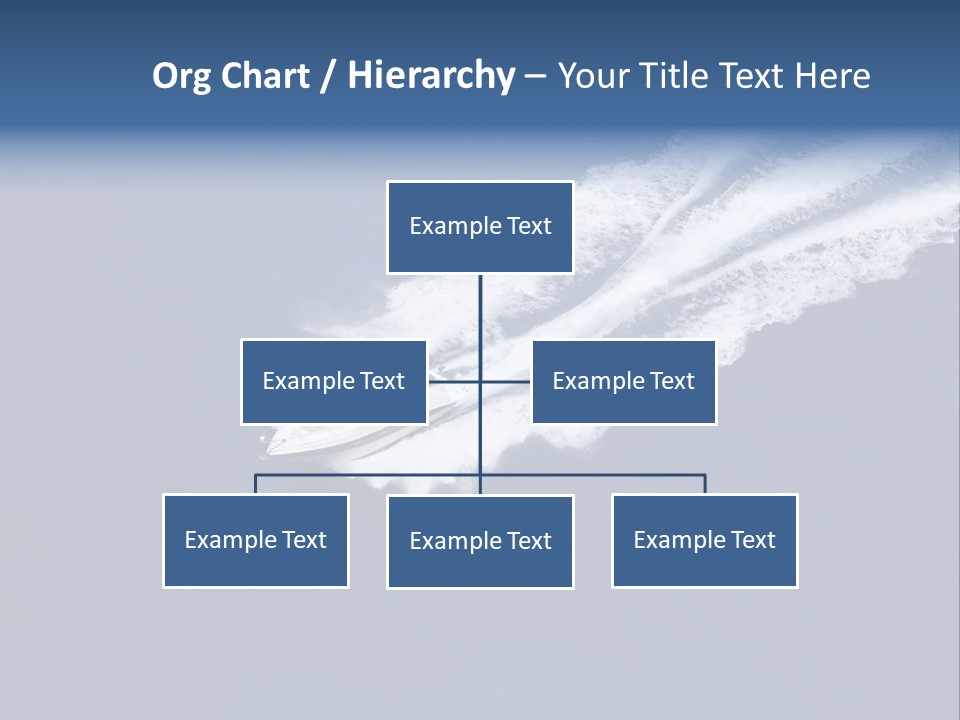 Org Chart / Hierarchy – Your Title Text Here

Example Text

Example Text

Example Text

Example Text

Example Text

Example Text